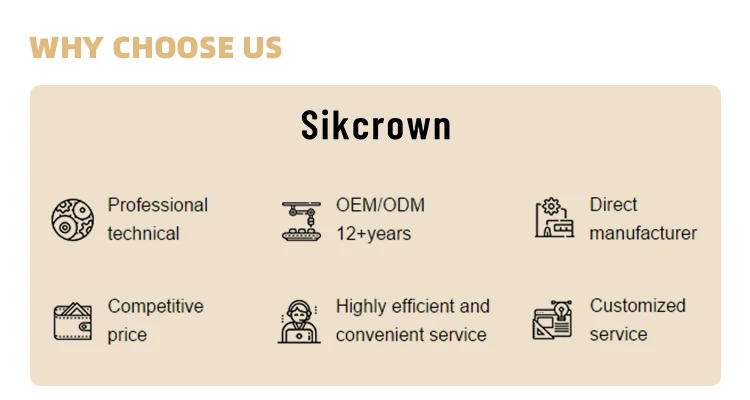 WHY CHOOSE US

Sikcrown

Professional technical

OEM/ODM 12+years

Direct manufacturer

Competitive price

Highly efficient and convenient service

Customized service